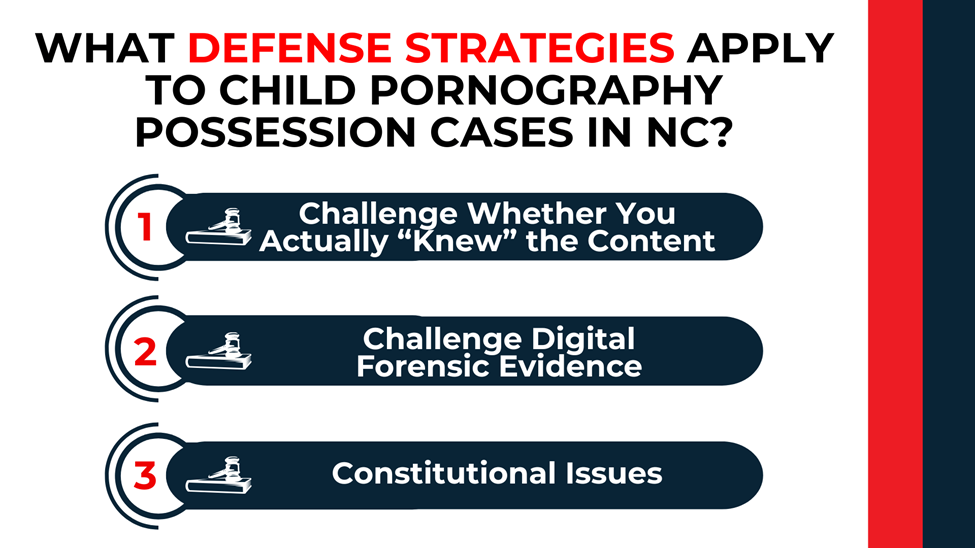 WHAT DEFENSE STRATEGIES APPLY TO CHILD PORNOGRAPHY POSSESSION CASES IN NC?

1 Challenge Whether You Actually “Knew” the Content

2 Challenge Digital Forensic Evidence

3 Constitutional Issues